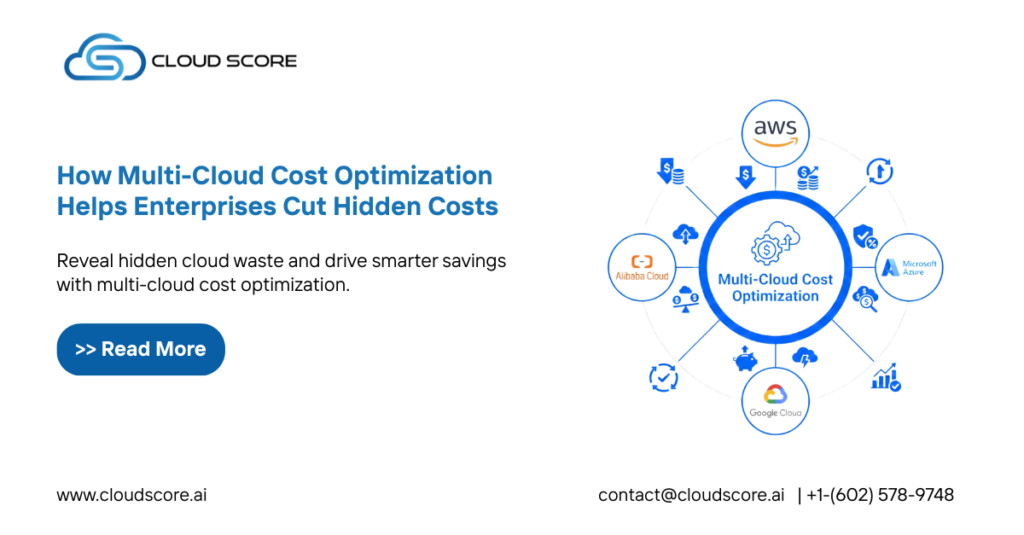 CLOUD SCORE

How Multi-Cloud Cost Optimization Helps Enterprises Cut Hidden Costs

Reveal hidden cloud waste and drive smarter savings with multi-cloud cost optimization.

>> Read More

aws

Alibaba Cloud

Multi-Cloud Cost Optimization

Microsoft Azure

Google Cloud

www.cloudscore.ai

contact@cloudscore.ai | +1-(602) 578-9748